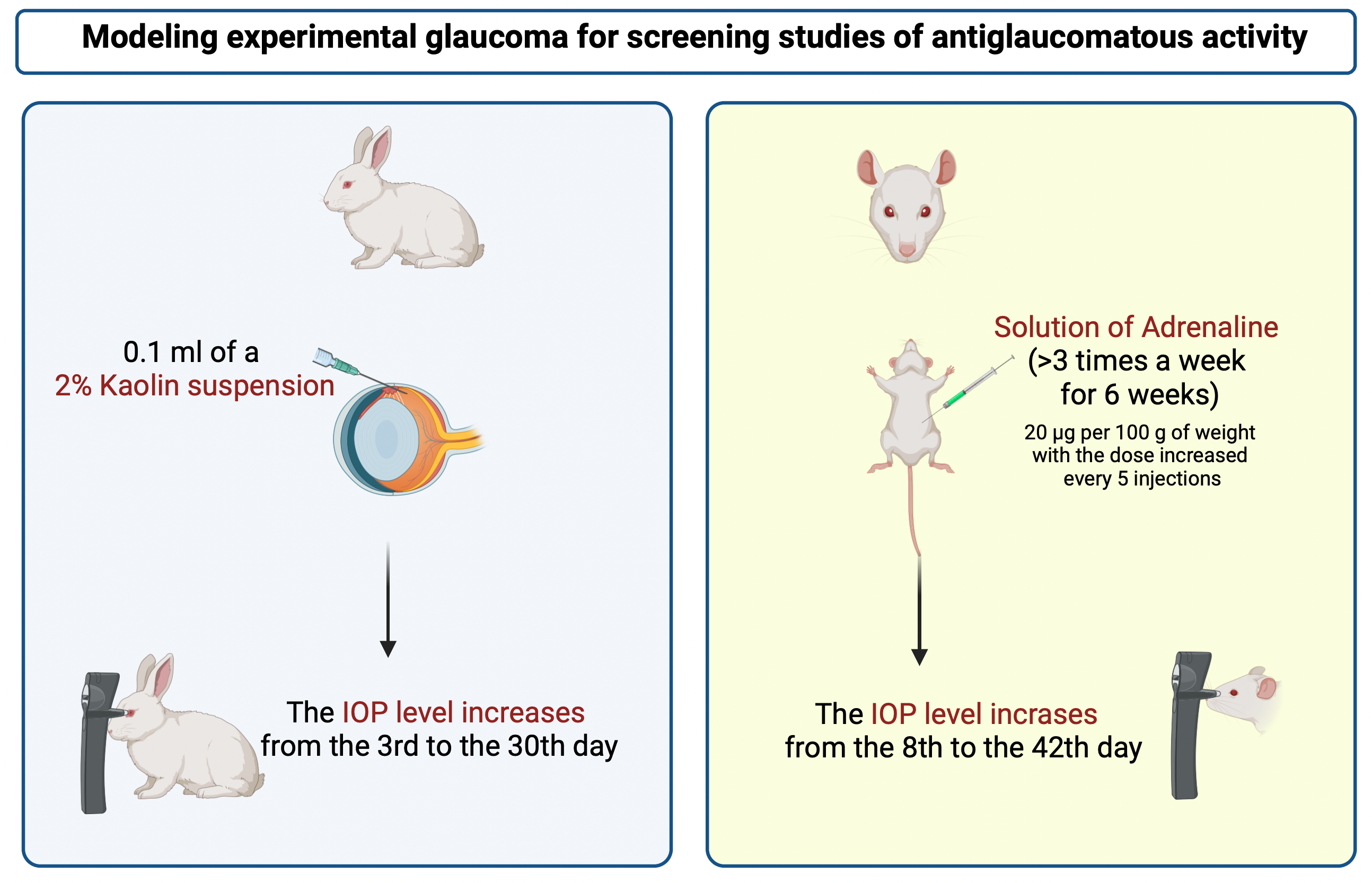 Modeling experimental glaucoma for screening studies of antiglaucomatous activity

0.1 ml of a
2% Kaolin suspension

The IOP level increases
from the 3rd to the 30th day

Solution of Adrenaline
(>3 times a week
for 6 weeks)
20 µg per 100 g of weight
with the dose increased
every 5 injections

The IOP level incrases
from the 8th to the 42th day